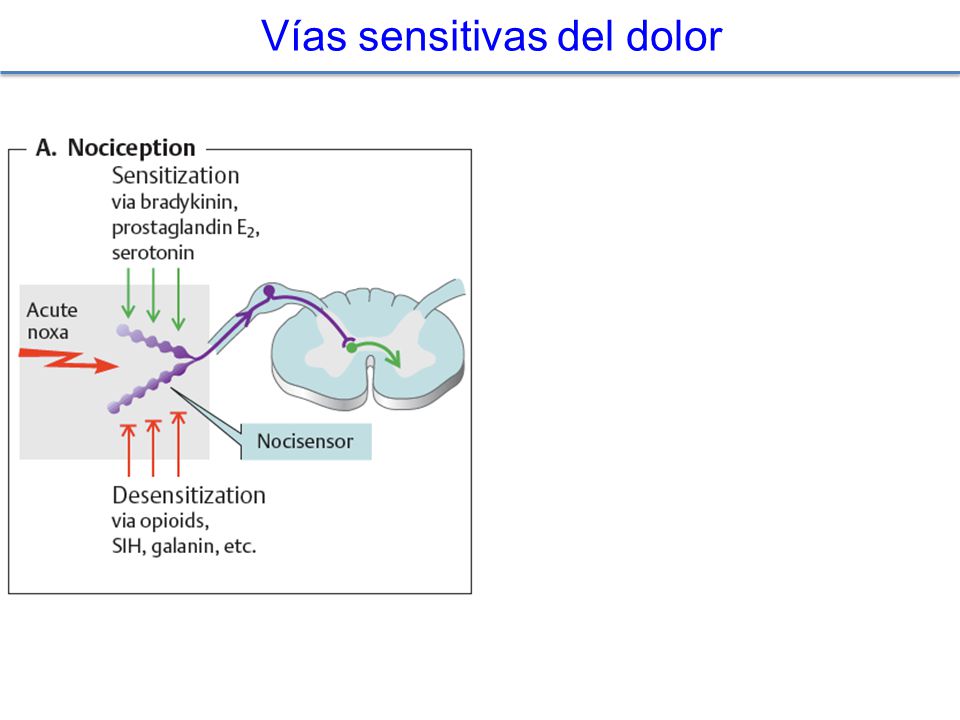 Vías sensitivas del dolor

A. Nociception

Sensitization
via bradykinin,
prostaglandin $E_2$,
serotonin

Acute
noxa

Nocisensor

Desensitization
via opioids,
SIH, galanin, etc.